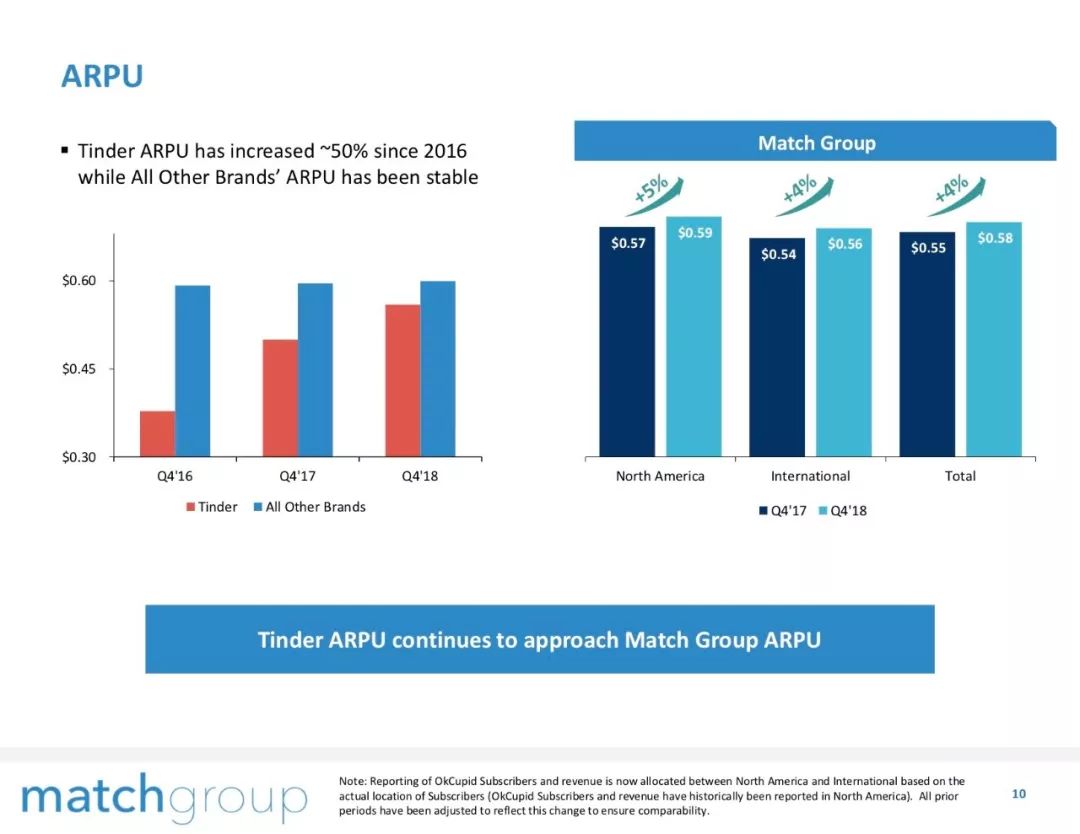 ARPU

▪ Tinder ARPU has increased ~50% since 2016 while All Other Brands' ARPU has been stable

$0.60
$0.45
$0.30
Q4'16
Q4'17
Q4'18
Tinder
All Other Brands

Match Group

+5%
+4%
+4%
$0.57
$0.59
$0.54
$0.56
$0.55
$0.58
North America
International
Total
Q4'17
Q4'18

Tinder ARPU continues to approach Match Group ARPU

matchgroup

Note: Reporting of OkCupid Subscribers and revenue is now allocated between North America and International based on the actual location of Subscribers (OkCupid Subscribers and revenue have historically been reported in North America). All prior periods have been adjusted to reflect this change to ensure comparability.

10